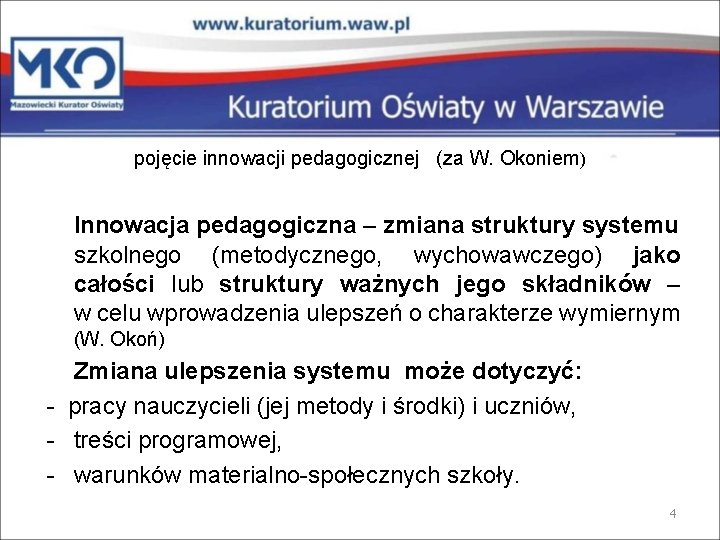 www.kuratorium.waw.pl

MKO
Mazowiecki Kurator Oświaty

Kuratorium Oświaty w Warszawie

pojęcie innowacji pedagogicznej (za W. Okoniem)

Innowacja pedagogiczna – zmiana struktury systemu szkolnego (metodycznego, wychowawczego) jako całości lub struktury ważnych jego składników – w celu wprowadzenia ulepszeń o charakterze wymiernym (W. Okoń)

Zmiana ulepszenia systemu może dotyczyć:
- pracy nauczycieli (jej metody i środki) i uczniów,
- treści programowej,
- warunków materialno-społecznych szkoły.

4